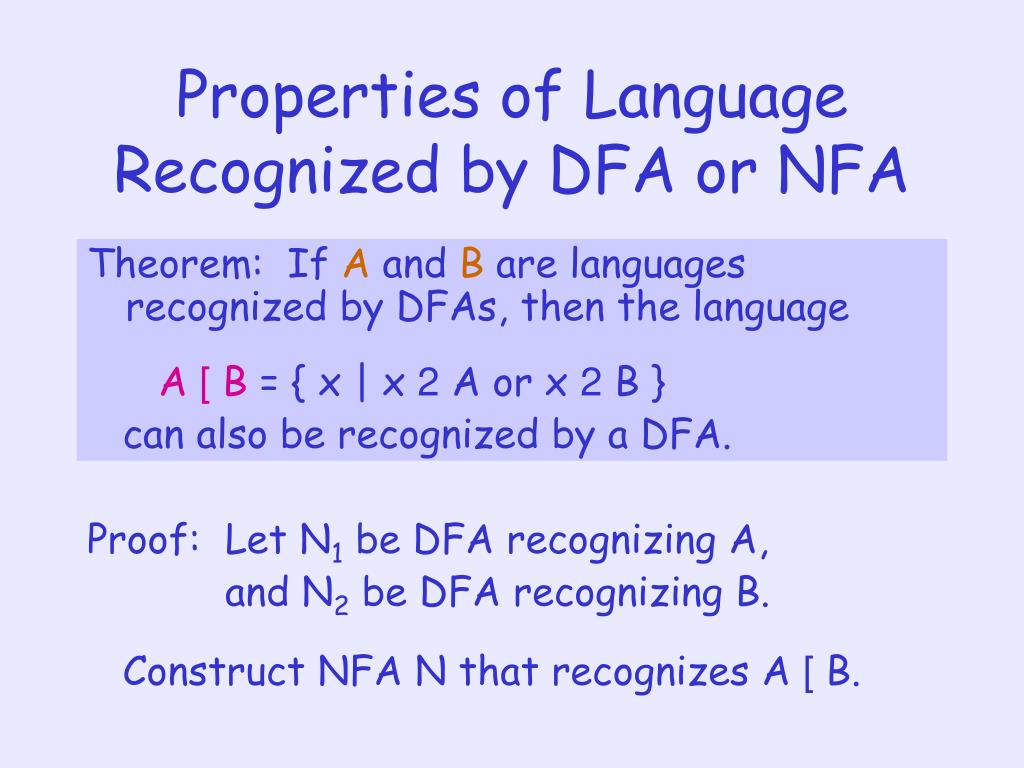 Properties of Language Recognized by DFA or NFA

Theorem: If A and B are languages recognized by DFAs, then the language

A [ B = { x | x 2 A or x 2 B }

can also be recognized by a DFA.

Proof: Let $N_1$ be DFA recognizing A, and $N_2$ be DFA recognizing B.

Construct NFA N that recognizes A [ B.